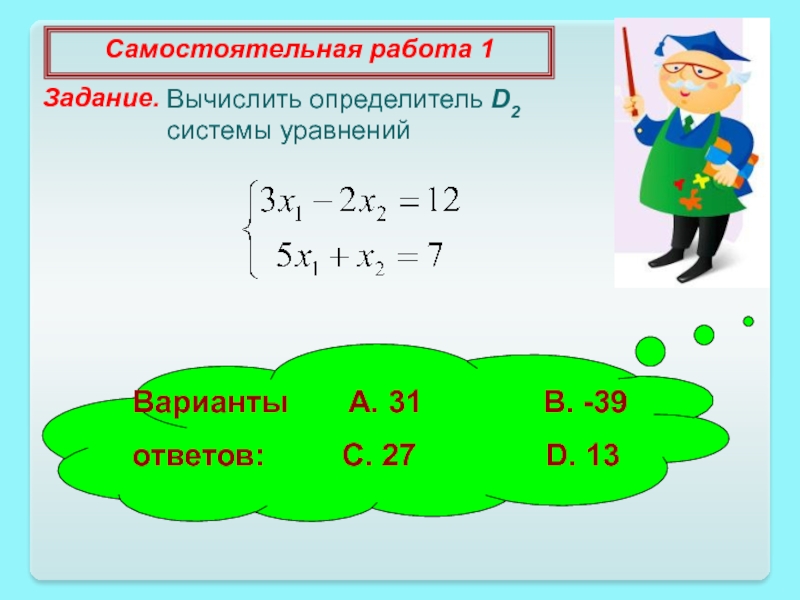 Самостоятельная работа 1

Задание. Вычислить определитель $D_2$ системы уравнений

$\begin{cases} 3x_1 - 2x_2 = 12 \\ 5x_1 + x_2 = 7 \end{cases}$

Варианты ответов: A. 31 B. -39 C. 27 D. 13